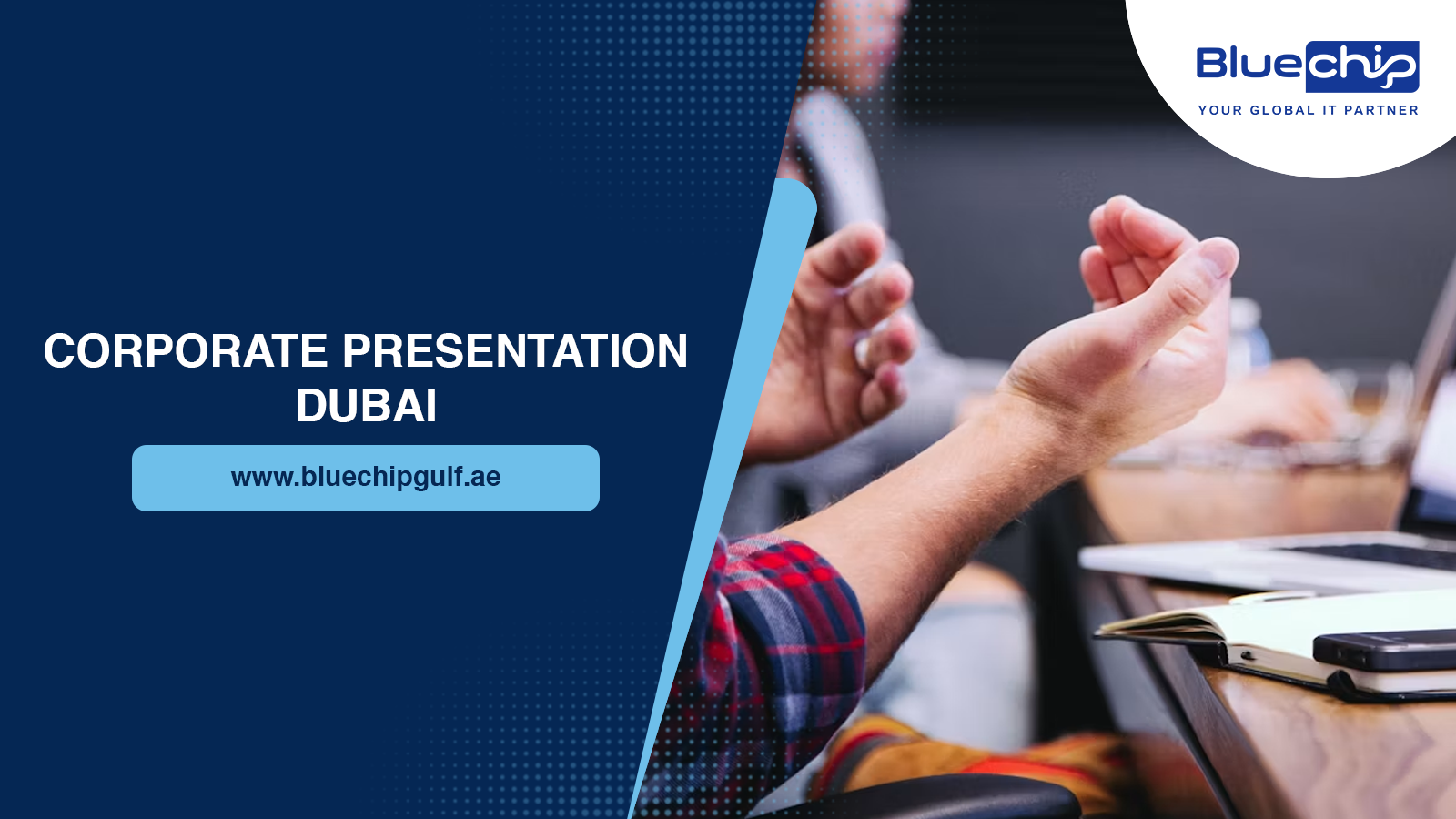 Bluechip
YOUR GLOBAL IT PARTNER

CORPORATE PRESENTATION DUBAI

www.bluechipgulf.ae